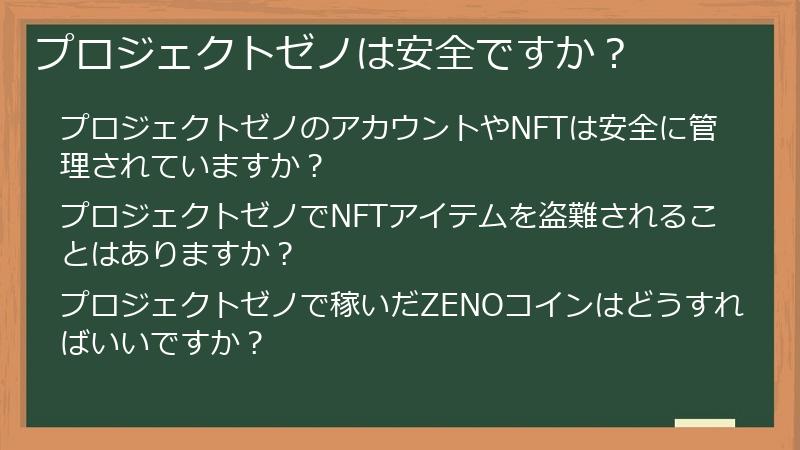 プロジェクトゼノは安全ですか？

プロジェクトゼノのアカウントやNFTは安全に管理されていますか？

プロジェクトゼノでNFTアイテムを盗難されることはありますか？

プロジェクトゼノで稼いだZENOコインはどうすればいいですか？